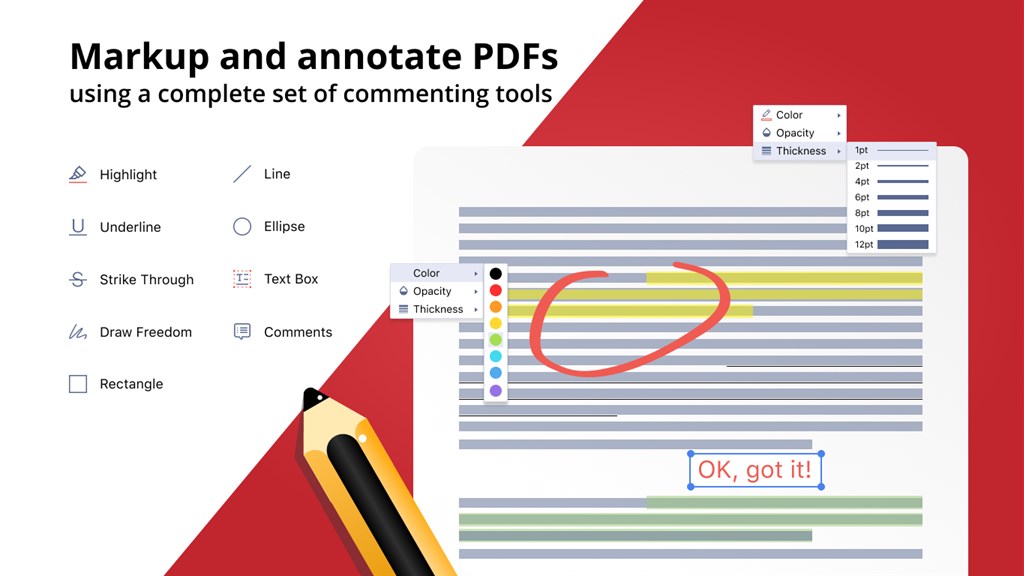 Markup and annotate PDFs
using a complete set of commenting tools

Highlight
Underline
Strike Through
Draw Freedom
Rectangle

Line
Ellipse
Text Box
Comments

Color
Opacity
Thickness

1pt
2pt
4pt
6pt
8pt
10pt
12pt

Color
Opacity
Thickness

OK, got it!